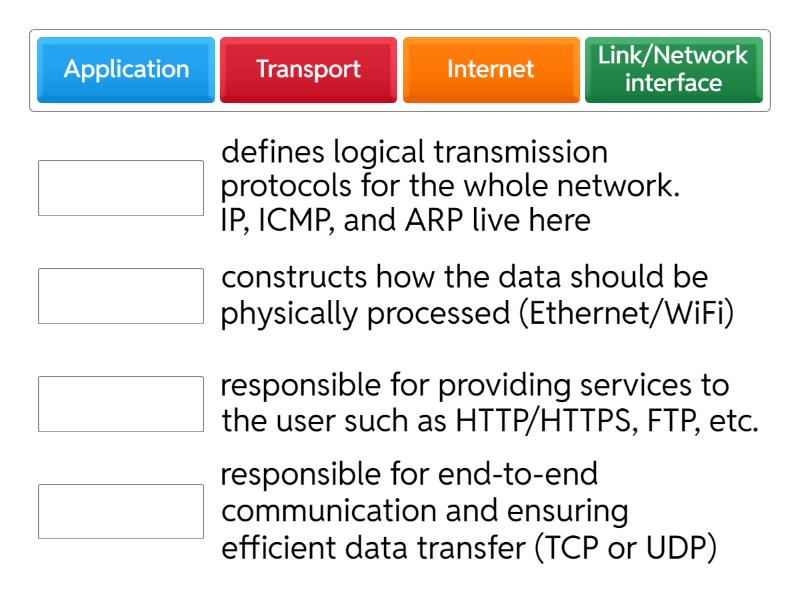 Application

Transport

Internet

Link/Network interface

defines logical transmission protocols for the whole network. IP, ICMP, and ARP live here

constructs how the data should be physically processed (Ethernet/WiFi)

responsible for providing services to the user such as HTTP/HTTPS, FTP, etc.

responsible for end-to-end communication and ensuring efficient data transfer (TCP or UDP)